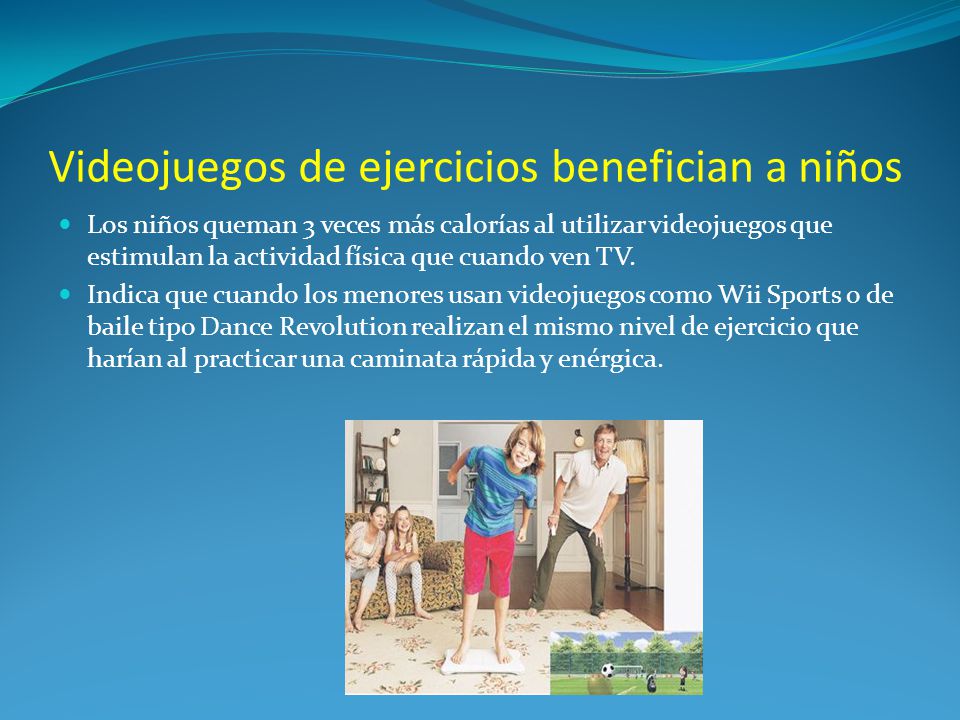 Videojuegos de ejercicios benefician a niños

Los niños queman 3 veces más calorías al utilizar videojuegos que estimulan la actividad física que cuando ven TV.

Indica que cuando los menores usan videojuegos como Wii Sports o de baile tipo Dance Revolution realizan el mismo nivel de ejercicio que harían al practicar una caminata rápida y enérgica.